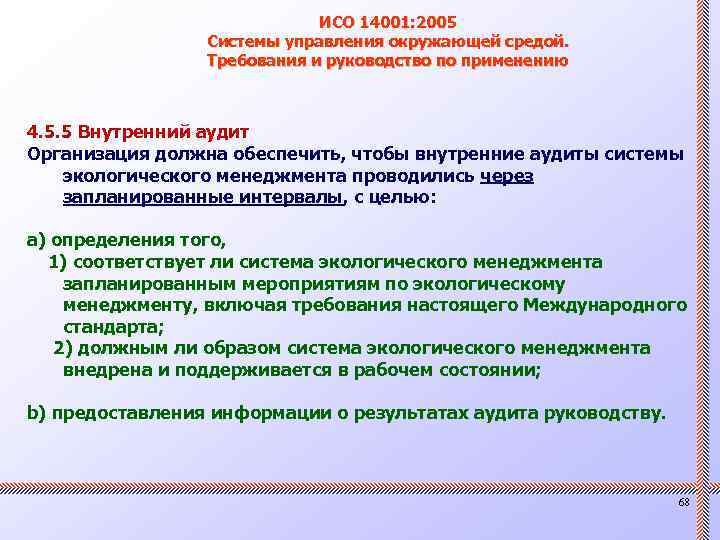 ИСО 14001:2005
Системы управления окружающей средой.
Требования и руководство по применению

4.5.5 Внутренний аудит
Организация должна обеспечить, чтобы внутренние аудиты системы экологического менеджмента проводились через запланированные интервалы, с целью:

а) определения того,
1) соответствует ли система экологического менеджмента запланированным мероприятиям по экологическому менеджменту, включая требования настоящего Международного стандарта;
2) должным ли образом система экологического менеджмента внедрена и поддерживается в рабочем состоянии;

b) предоставления информации о результатах аудита руководству.

68